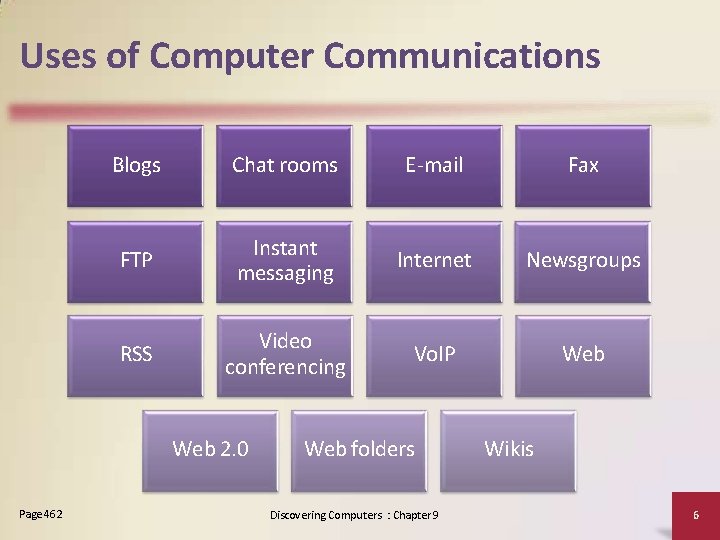 Uses of Computer Communications

Blogs

Chat rooms

E-mail

Fax

FTP

Instant messaging

Internet

Newsgroups

RSS

Video conferencing

VoIP

Web

Web 2.0

Web folders

Wikis

Page 462

Discovering Computers : Chapter 9

6